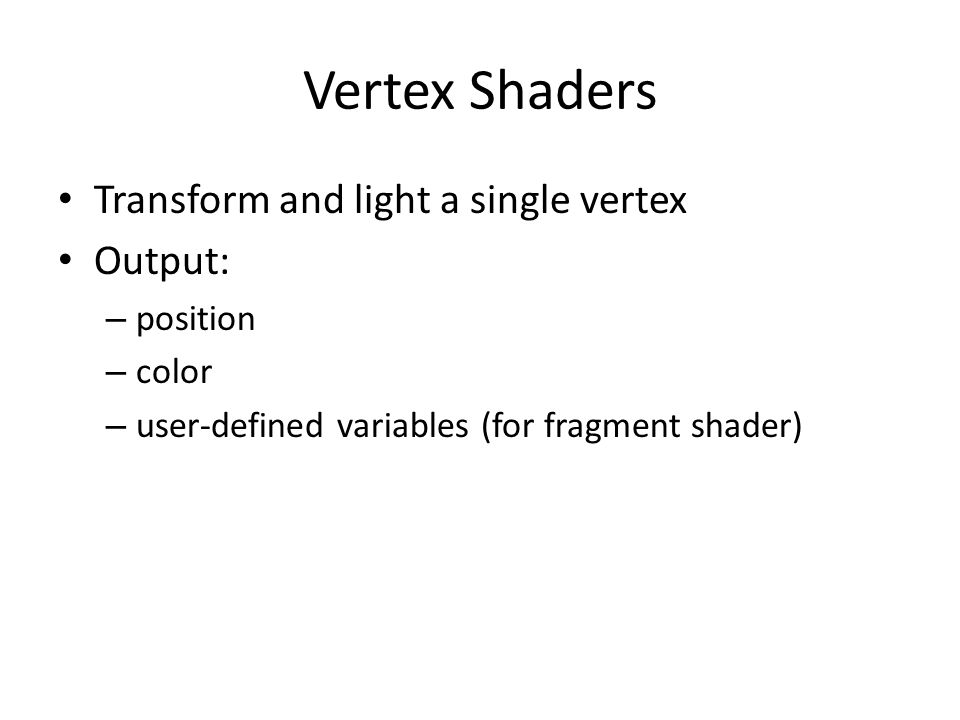 Vertex Shaders

• Transform and light a single vertex
• Output:
– position
– color
– user-defined variables (for fragment shader)